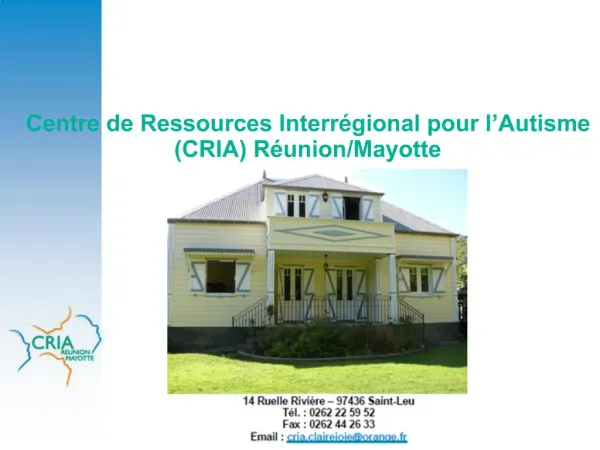 Centre de Ressources Interrégional pour l'Autisme (CRIA) Réunion/Mayotte

CRIA RÉUNION MAYOTTE

14 Ruelle Rivière – 97436 Saint-Leu
Tél. : 0262 22 59 52
Fax : 0262 44 26 33
Email : cria.clairejoie@orange.fr